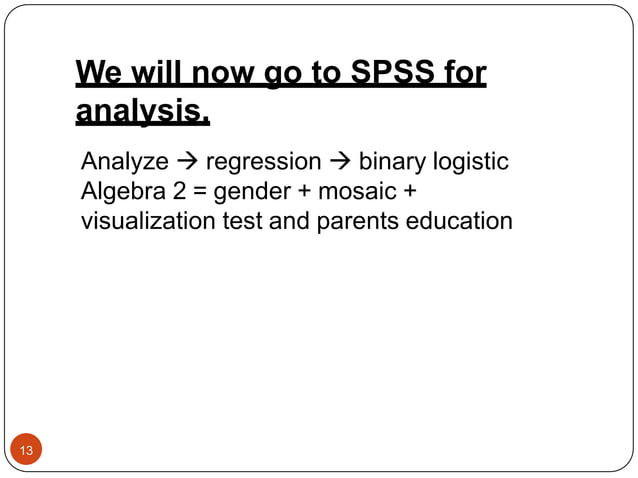 We will now go to SPSS for analysis.

Analyze → regression → binary logistic
Algebra 2 = gender + mosaic + visualization test and parents education

13